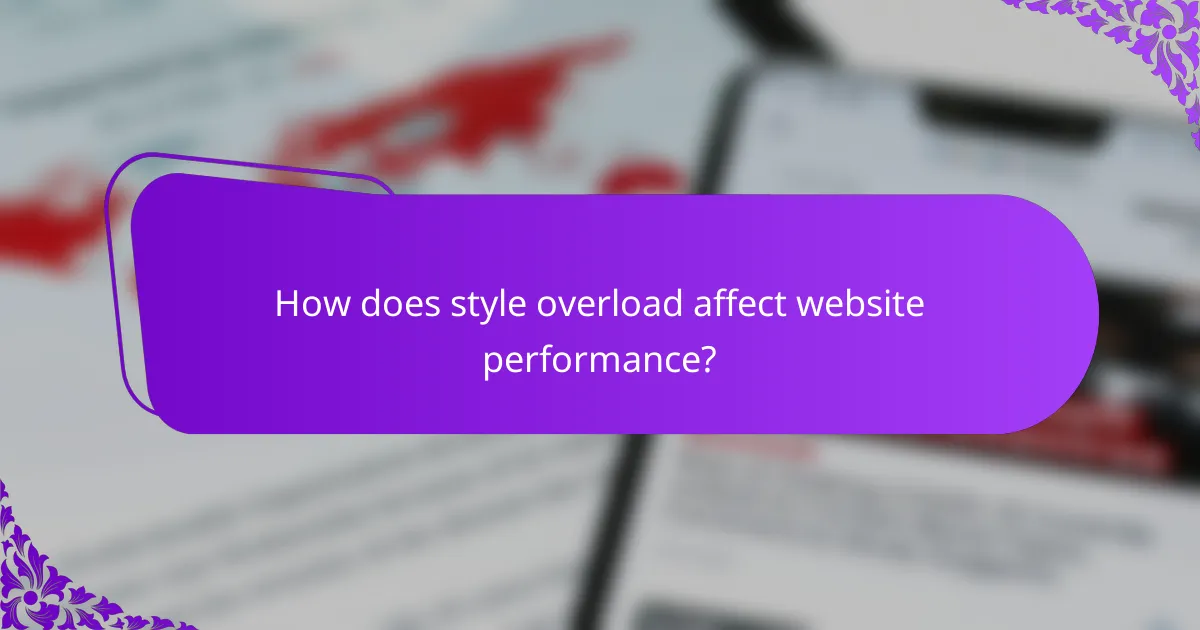 How does style overload affect website performance?